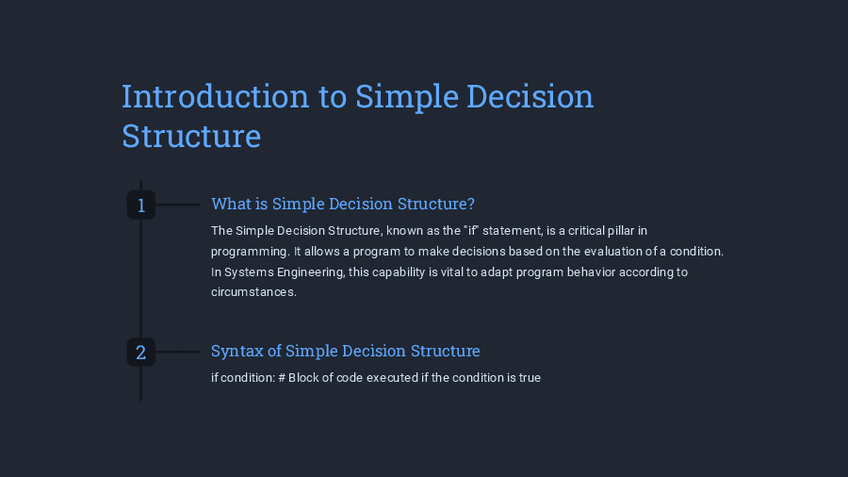 Introduction to Simple Decision Structure

1

What is Simple Decision Structure?

The Simple Decision Structure, known as the "if" statement, is a critical pillar in programming. It allows a program to make decisions based on the evaluation of a condition. In Systems Engineering, this capability is vital to adapt program behavior according to circumstances.

2

Syntax of Simple Decision Structure

if condition: # Block of code executed if the condition is true